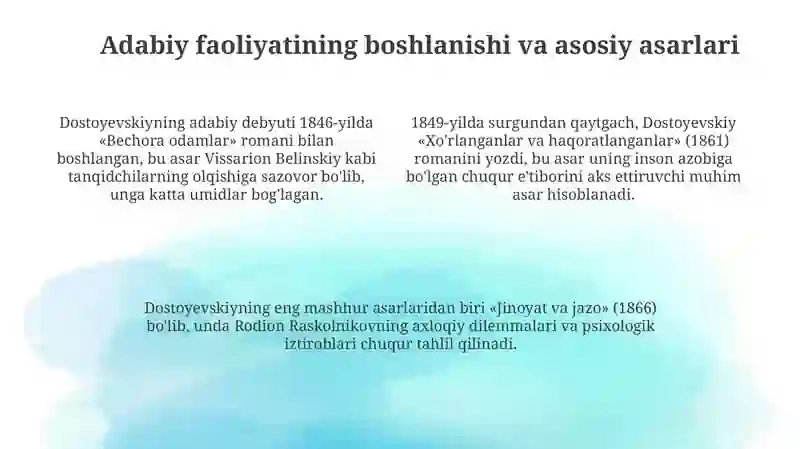 Adabiy faoliyatining boshlanishi va asosiy asarlari

Dostoyevskiyning adabiy debyuti 1846-yilda «Bechora odamlar» romani bilan boshlangan, bu asar Vissarion Belinskiy kabi tanqidchilarning olqishiga sazovor bo'lib, unga katta umidlar bog'lagan.

1849-yilda surgundan qaytgach, Dostoyevskiy «Xo'rlanganlar va haqoratlanganlar» (1861) romanini yozdi, bu asar uning inson azobiga bo'lgan chuqur e'tiborini aks ettiruvchi muhim asar hisoblanadi.

Dostoyevskiyning eng mashhur asarlaridan biri «Jinoyat va jazo» (1866) bo'lib, unda Rodion Raskolnikovning axloqiy dilemmalari va psixologik iztiroblari chuqur tahlil qilinadi.